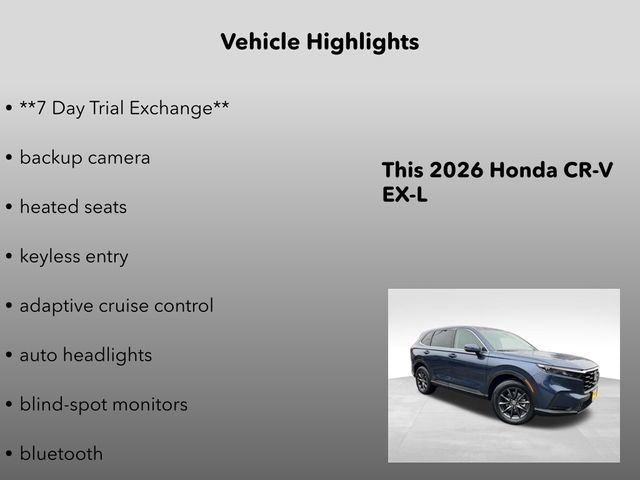 Vehicle Highlights

• **7 Day Trial Exchange**

• backup camera

• heated seats

• keyless entry

• adaptive cruise control

• auto headlights

• blind-spot monitors

• bluetooth

This 2026 Honda CR-V EX-L